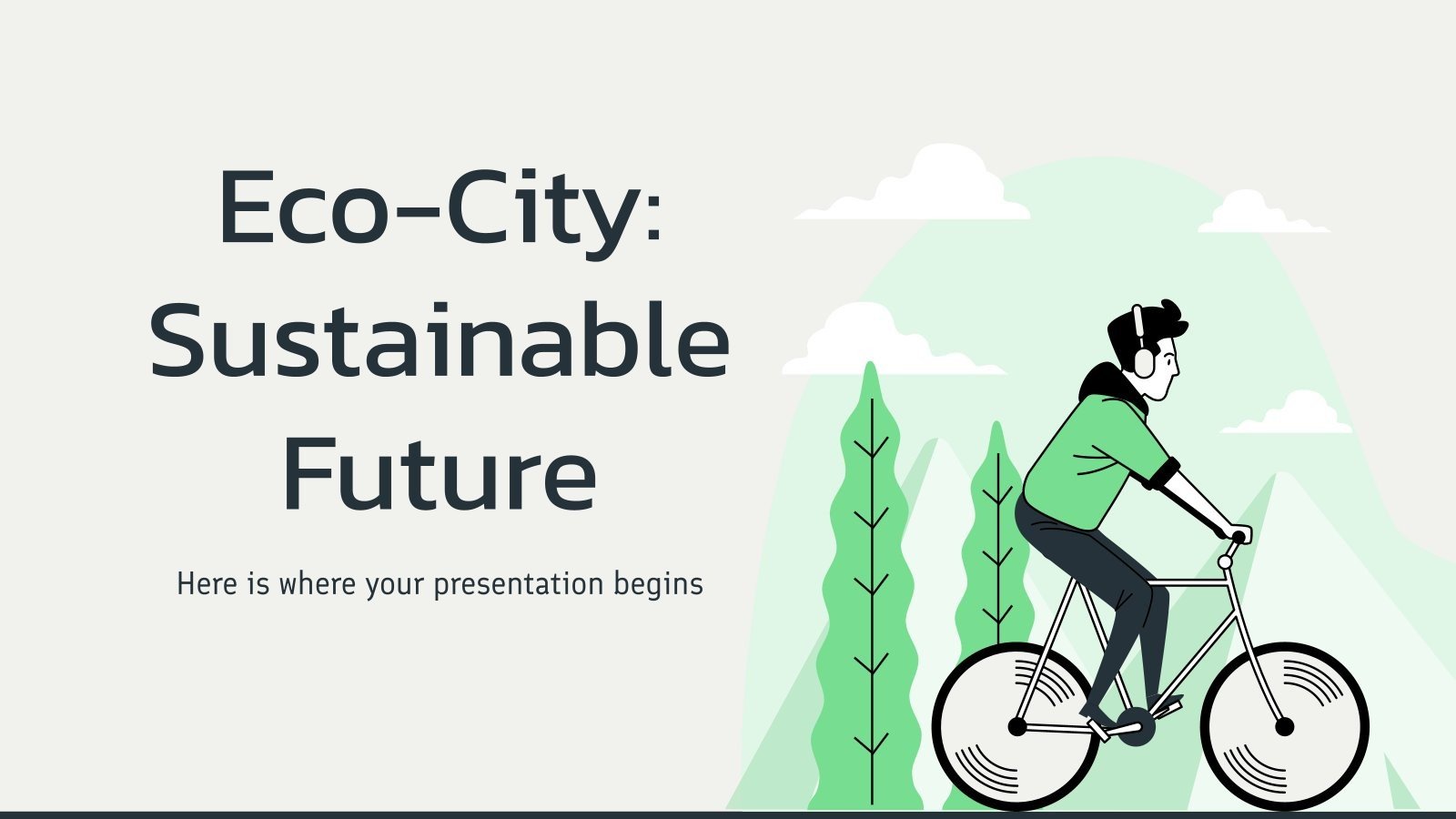 Eco-City: Sustainable Future

Here is where your presentation begins